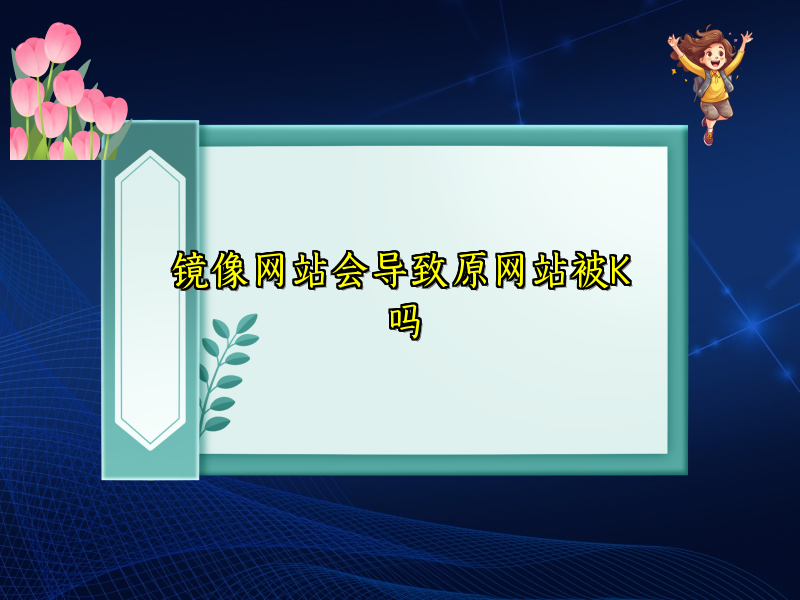 镜像网站会导致原网站被K吗